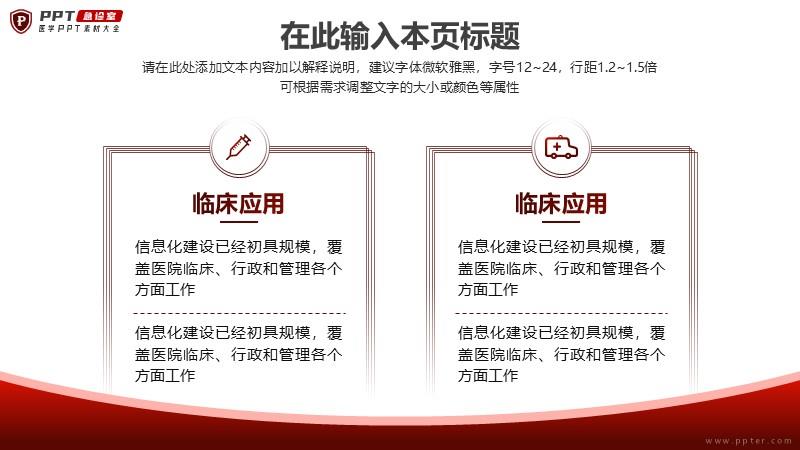 PPT 急诊室
医学PPT素材大全

在此输入本页标题

请在此处添加文本内容加以解释说明，建议字体微软雅黑，字号12~24，行距1.2~1.5倍
可根据需求调整文字的大小或颜色等属性

临床应用

信息化建设已经初具规模，覆盖医院临床、行政和管理各个方面工作

信息化建设已经初具规模，覆盖医院临床、行政和管理各个方面工作

临床应用

信息化建设已经初具规模，覆盖医院临床、行政和管理各个方面工作

信息化建设已经初具规模，覆盖医院临床、行政和管理各个方面工作

www.ppter.com